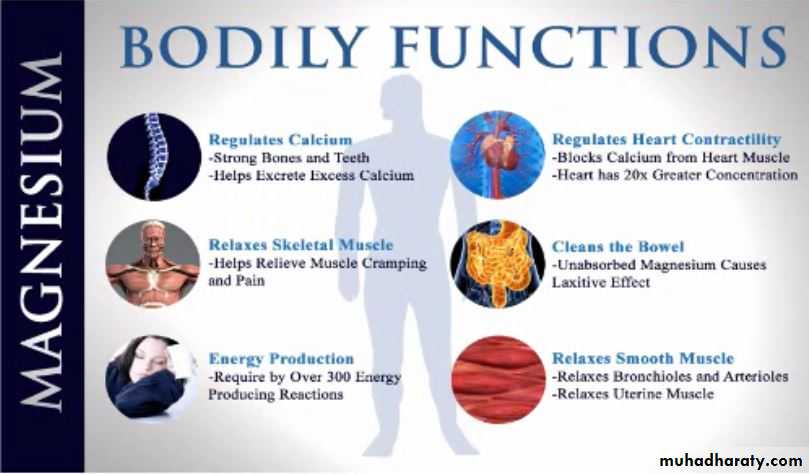 MAGNESIUM

BODILY FUNCTIONS

Regulates Calcium
-Strong Bones and Teeth
-Helps Excrete Excess Calcium

Relaxes Skeletal Muscle
-Helps Relieve Muscle Cramping and Pain

Energy Production
-Require by Over 300 Energy Producing Reactions

Regulates Heart Contractility
-Blocks Calcium from Heart Muscle
-Heart has 20x Greater Concentration

Cleans the Bowel
-Unabsorbed Magnesium Causes Laxitive Effect

Relaxes Smooth Muscle
-Relaxes Bronchioles and Arterioles
-Relaxes Uterine Muscle

muhadharaty.com